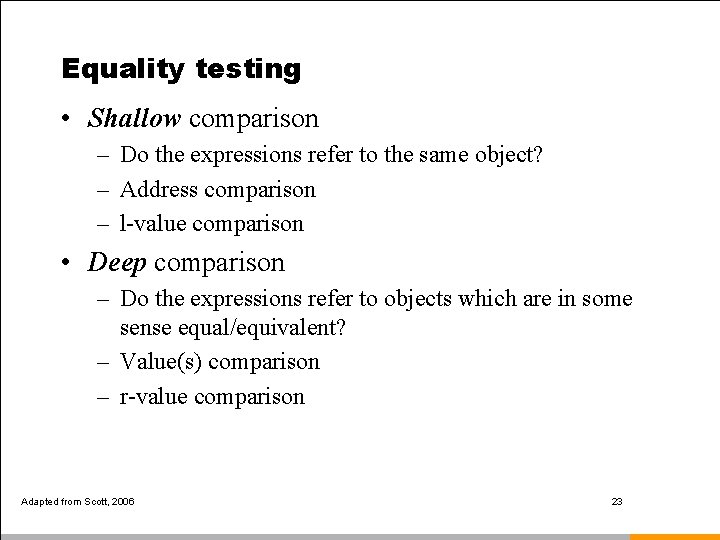 Equality testing

• Shallow comparison
 – Do the expressions refer to the same object?
 – Address comparison
 – l-value comparison

• Deep comparison
 – Do the expressions refer to objects which are in some sense equal/equivalent?
 – Value(s) comparison
 – r-value comparison

Adapted from Scott, 2006

23